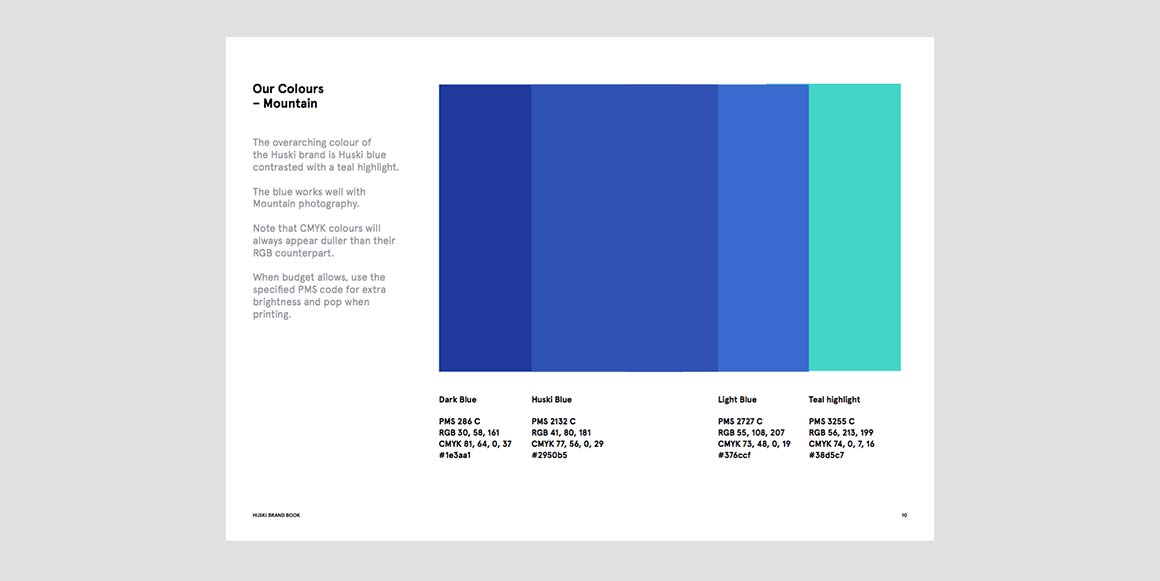 Our Colours
– Mountain

The overarching colour of the Huski brand is Huski blue contrasted with a teal highlight.

The blue works well with Mountain photography.

Note that CMYK colours will always appear duller than their RGB counterpart.

When budget allows, use the specified PMS code for extra brightness and pop when printing.

Dark Blue

PMS 286 C
RGB 30, 58, 161
CMYK 81, 64, 0, 37
#1e3aa1

Huski Blue

PMS 2132 C
RGB 41, 80, 181
CMYK 77, 56, 0, 29
#2950b5

Light Blue

PMS 2727 C
RGB 55, 108, 207
CMYK 73, 48, 0, 19
#376ccf

Teal highlight

PMS 3255 C
RGB 56, 213, 199
CMYK 74, 0, 7, 16
#38d5c7

HUSKI BRAND BOOK

10